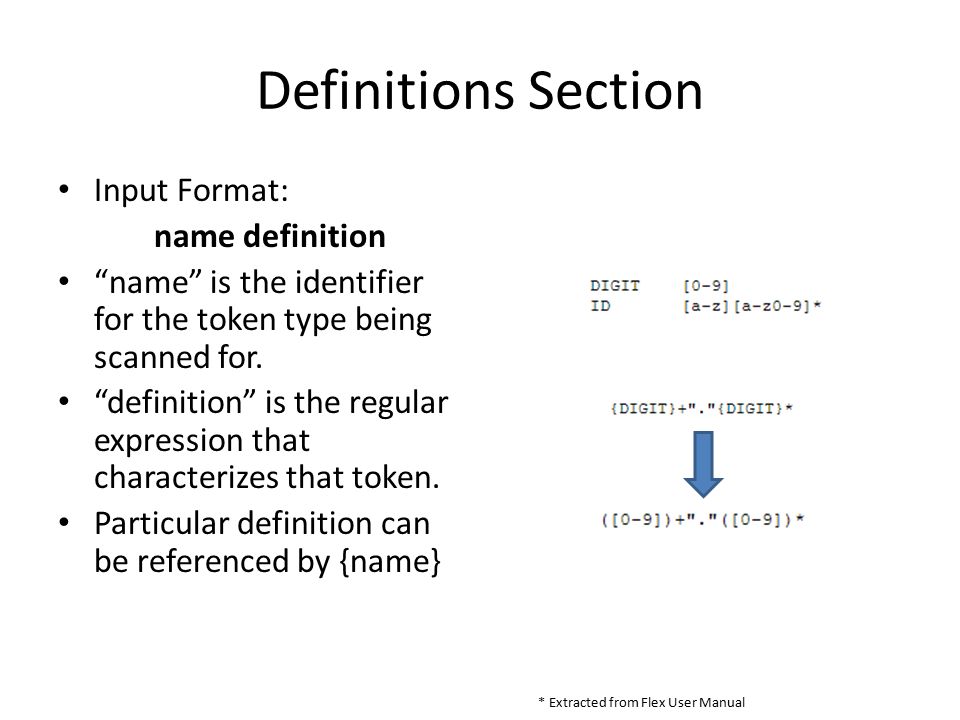 Definitions Section

• Input Format:

name definition

• “name” is the identifier for the token type being scanned for.

• “definition” is the regular expression that characterizes that token.

• Particular definition can be referenced by {name}

DIGIT [0-9]
ID [a-z][a-z0-9]*

{DIGIT}+"."{DIGIT}*

([0-9])+"."([0-9])*

* Extracted from Flex User Manual